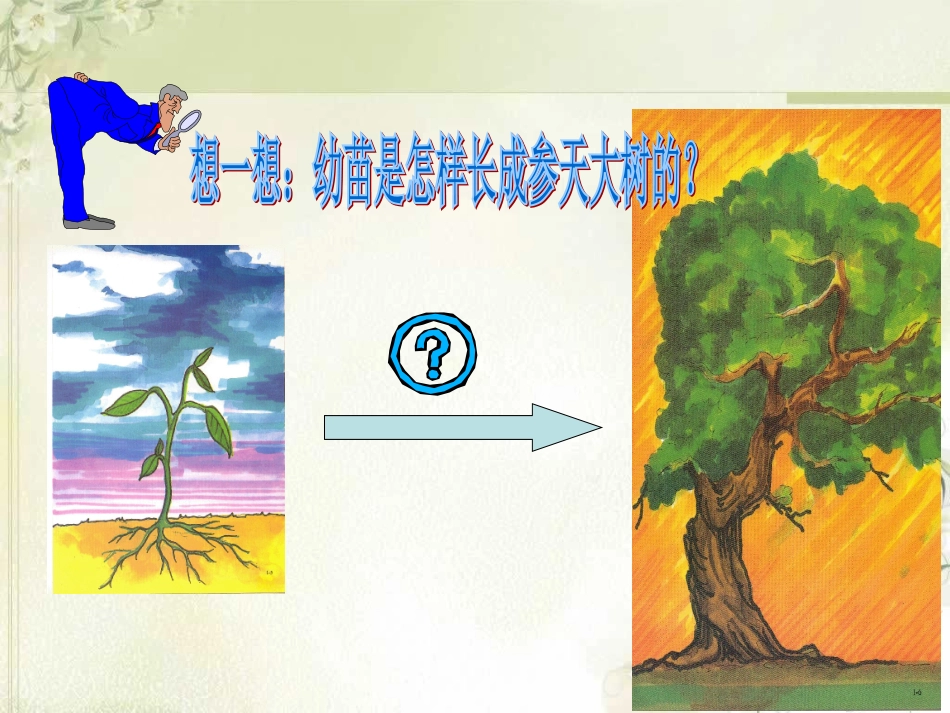 想一想：幼苗是怎样长成参天大树的？

?